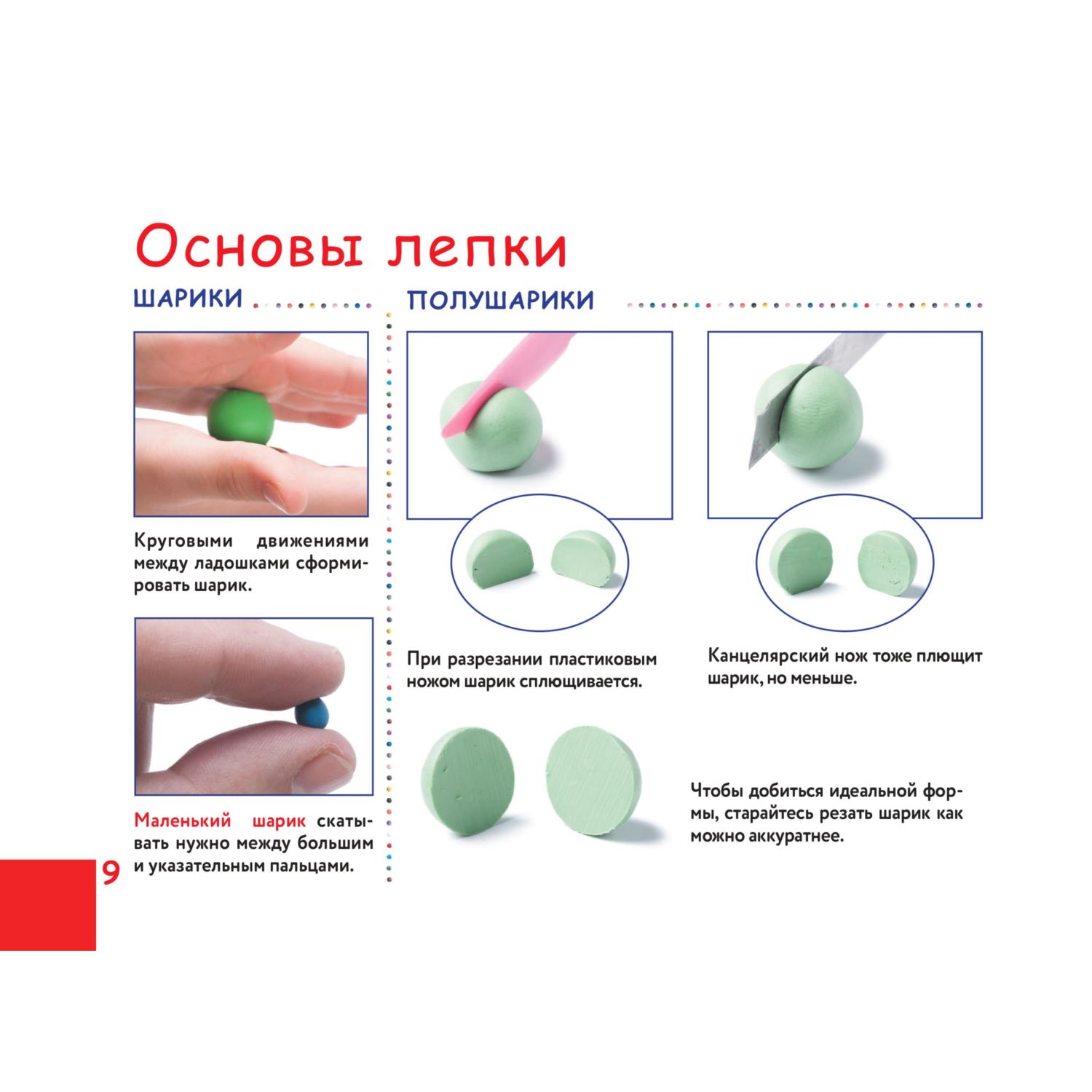 Основы лепки

ШАРИКИ

Круговыми движениями между ладошками сформировать шарик.

Маленький шарик скатывать нужно между большим и указательным пальцами.

9

ПОЛУШАРИКИ

При разрезании пластиковым ножом шарик сплющивается.

Канцелярский нож тоже плющит шарик, но меньше.

Чтобы добиться идеальной формы, старайтесь резать шарик как можно аккуратнее.